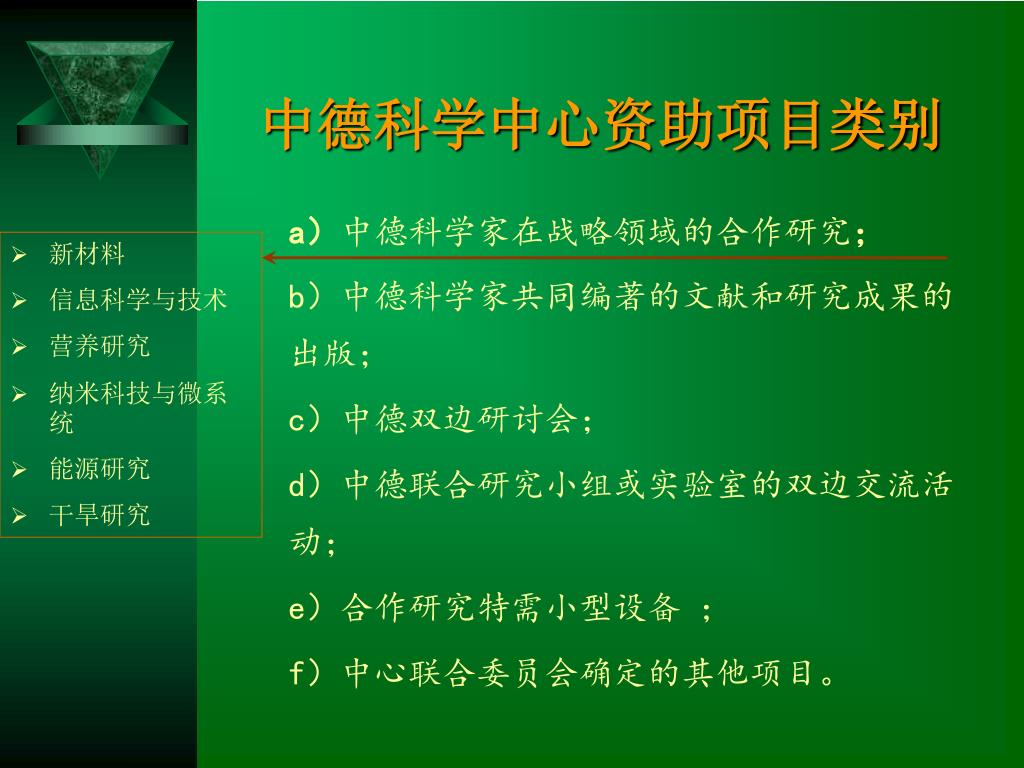 中德科学中心资助项目类别

➢ 新材料
➢ 信息科学与技术
➢ 营养研究
➢ 纳米科技与微系统
➢ 能源研究
➢ 干旱研究

a）中德科学家在战略领域的合作研究；

b）中德科学家共同编著的文献和研究成果的出版；

c）中德双边研讨会；

d）中德联合研究小组或实验室的双边交流活动；

e）合作研究特需小型设备 ；

f）中心联合委员会确定的其他项目。